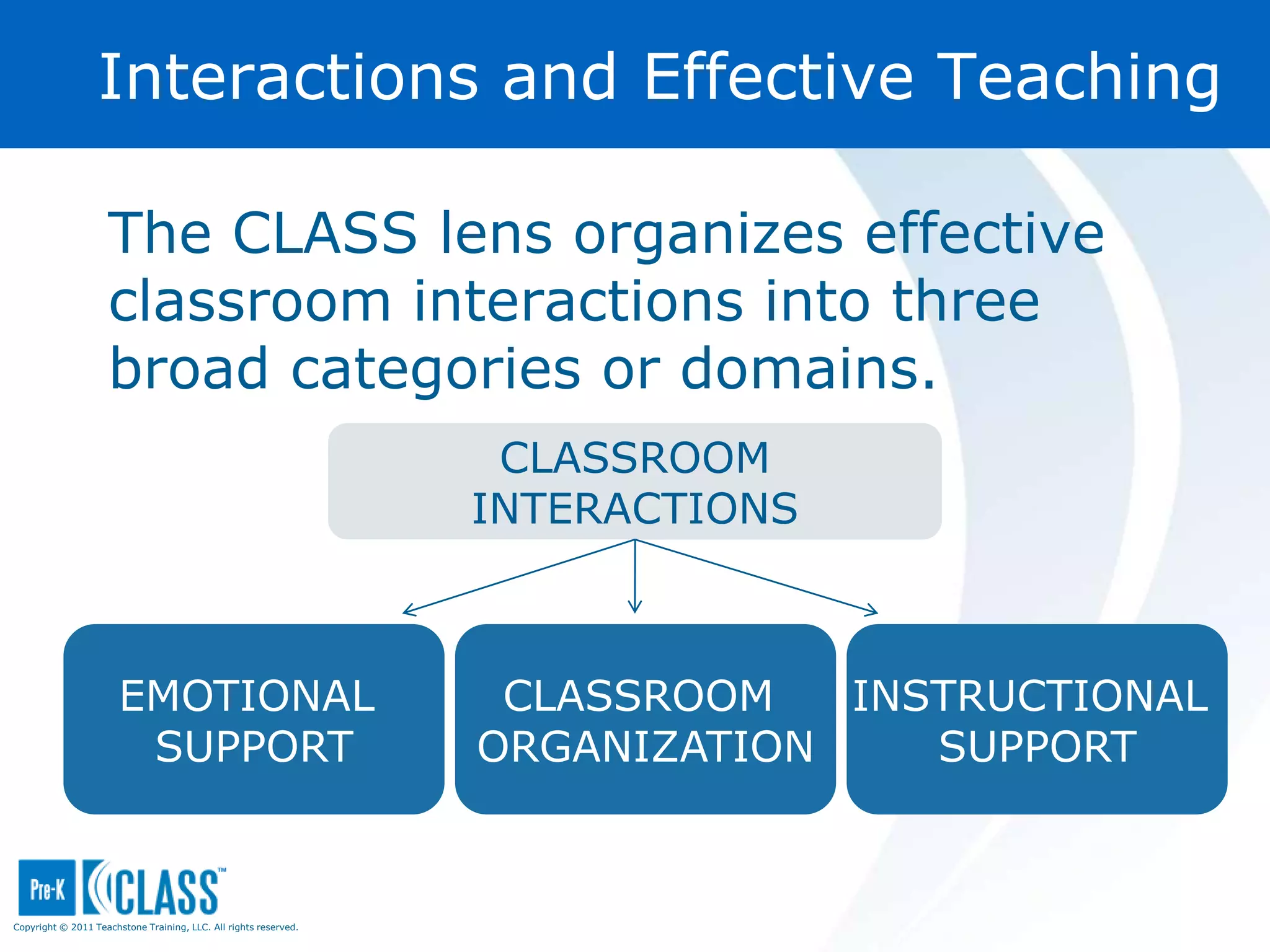 Interactions and Effective Teaching

The CLASS lens organizes effective classroom interactions into three broad categories or domains.

CLASSROOM INTERACTIONS

EMOTIONAL SUPPORT

CLASSROOM ORGANIZATION

INSTRUCTIONAL SUPPORT

Pre-K CLASS™

Copyright © 2011 Teachstone Training, LLC. All rights reserved.